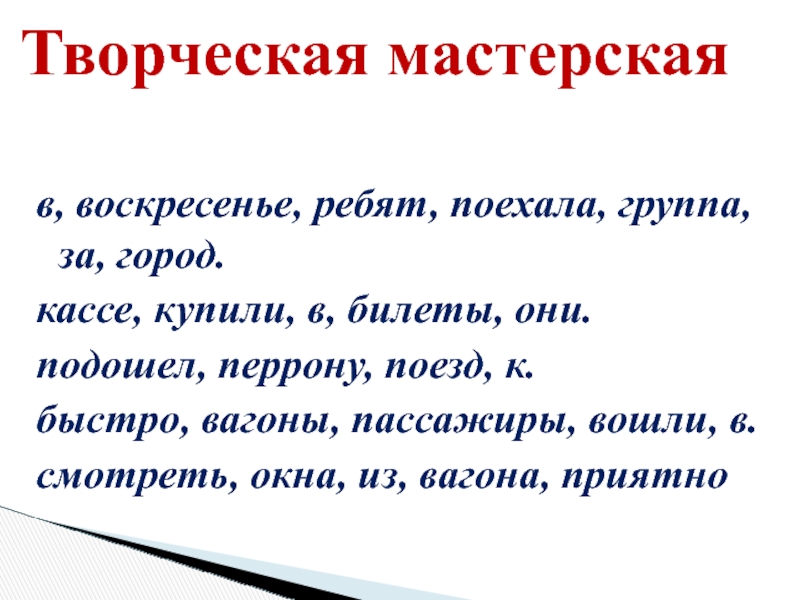 Творческая мастерская

в, воскресенье, ребят, поехала, группа, за, город.

кассе, купили, в, билеты, они.

подошел, перрону, поезд, к.

быстро, вагоны, пассажиры, вошли, в.

смотреть, окна, из, вагона, приятно